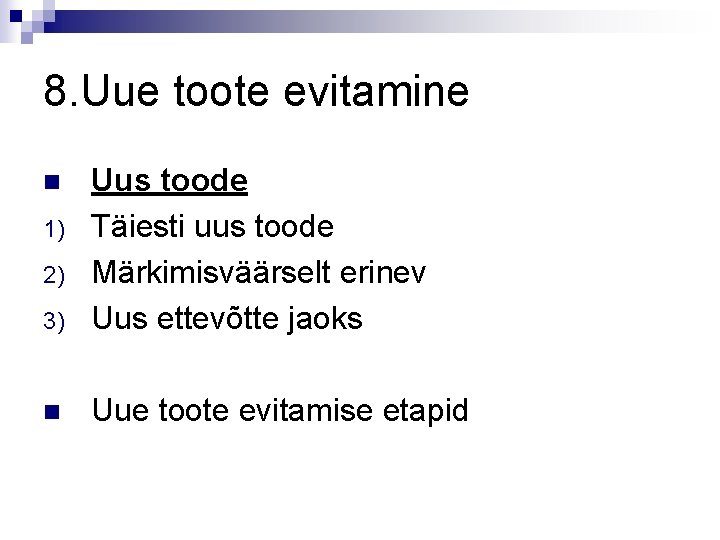 8.Uue toote evitamine

Uus toode

1) Täiesti uus toode
2) Märkimisväärselt erinev
3) Uus ettevõtte jaoks

Uue toote evitamise etapid